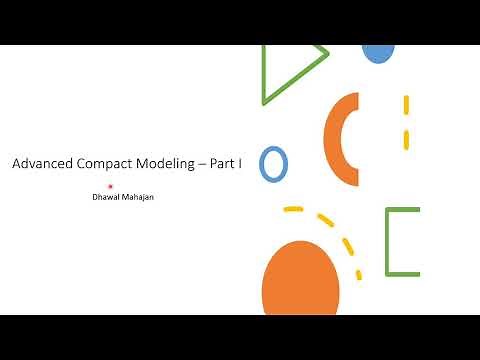 Advanced Compact Modeling – Part I

Dhawal Mahajan